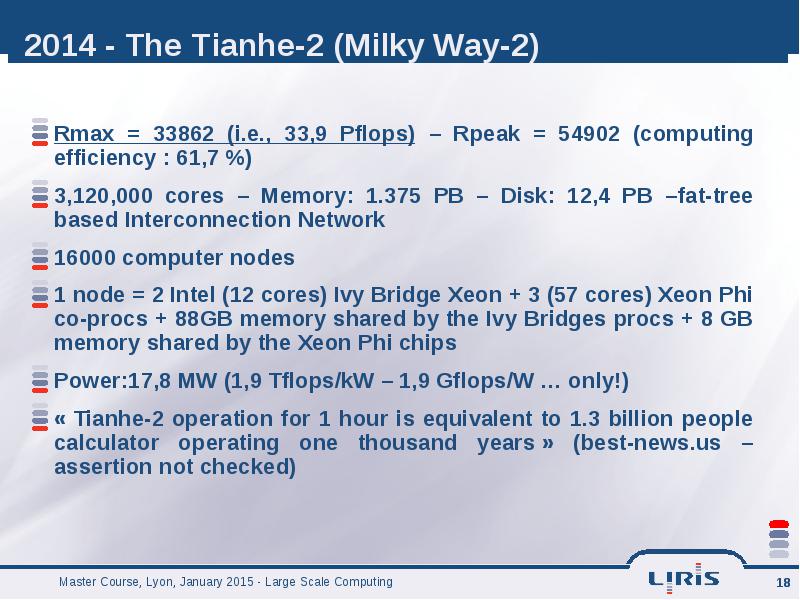 2014 - The Tianhe-2 (Milky Way-2)

Rmax = 33862 (i.e., 33,9 Pflops) – Rpeak = 54902 (computing efficiency : 61,7 %)

3,120,000 cores – Memory: 1.375 PB – Disk: 12,4 PB –fat-tree based Interconnection Network

16000 computer nodes

1 node = 2 Intel (12 cores) Ivy Bridge Xeon + 3 (57 cores) Xeon Phi co-procs + 88GB memory shared by the Ivy Bridges procs + 8 GB memory shared by the Xeon Phi chips

Power:17,8 MW (1,9 Tflops/kW – 1,9 Gflops/W … only!)

« Tianhe-2 operation for 1 hour is equivalent to 1.3 billion people calculator operating one thousand years » (best-news.us – assertion not checked)

Master Course, Lyon, January 2015 - Large Scale Computing

LIRIS

18